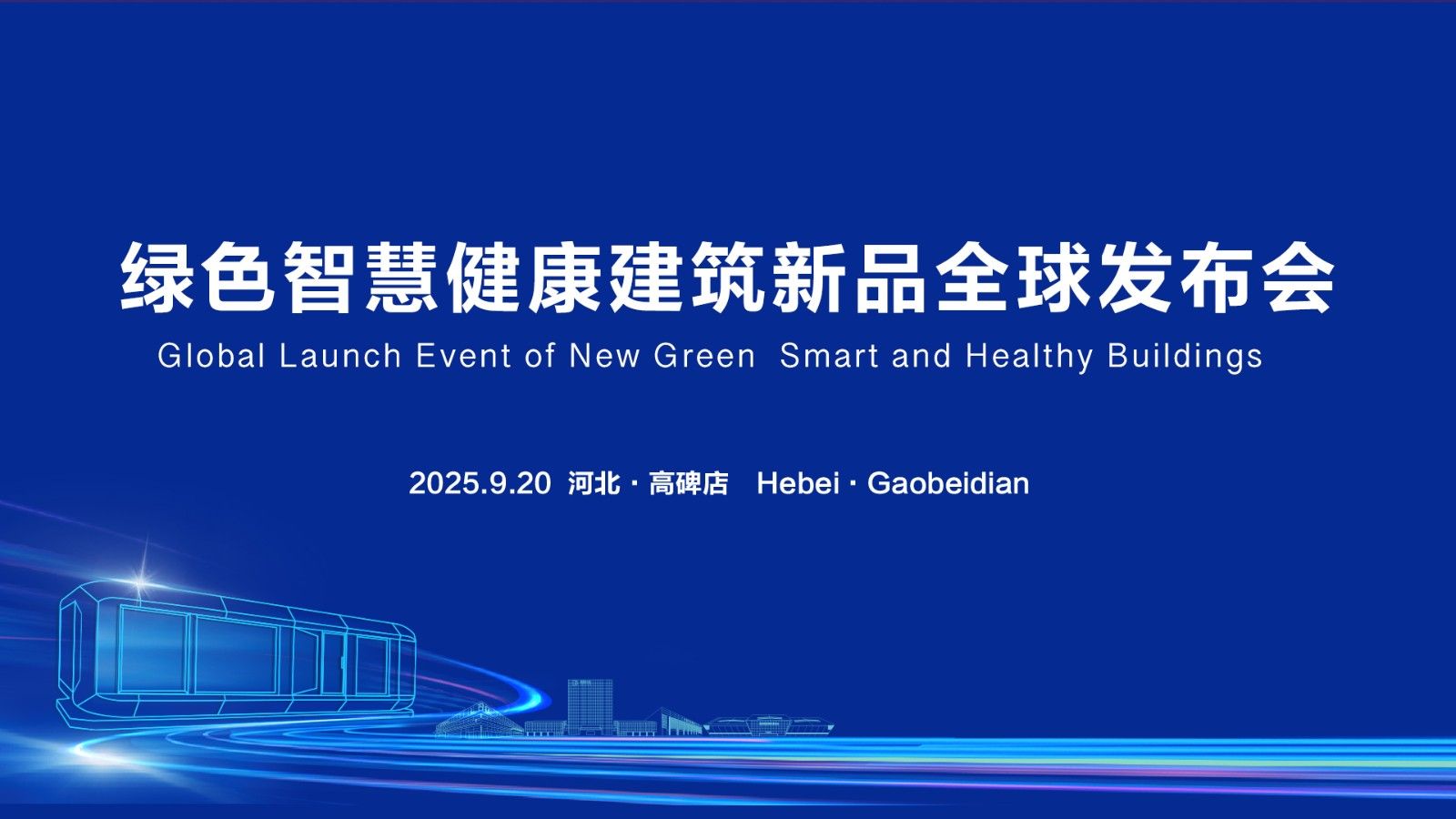 绿色智慧健康建筑新品全球发布会

Global Launch Event of New Green  Smart and Healthy Buildings

2025.9.20 河北 · 高碑店 Hebei · Gaobeidian